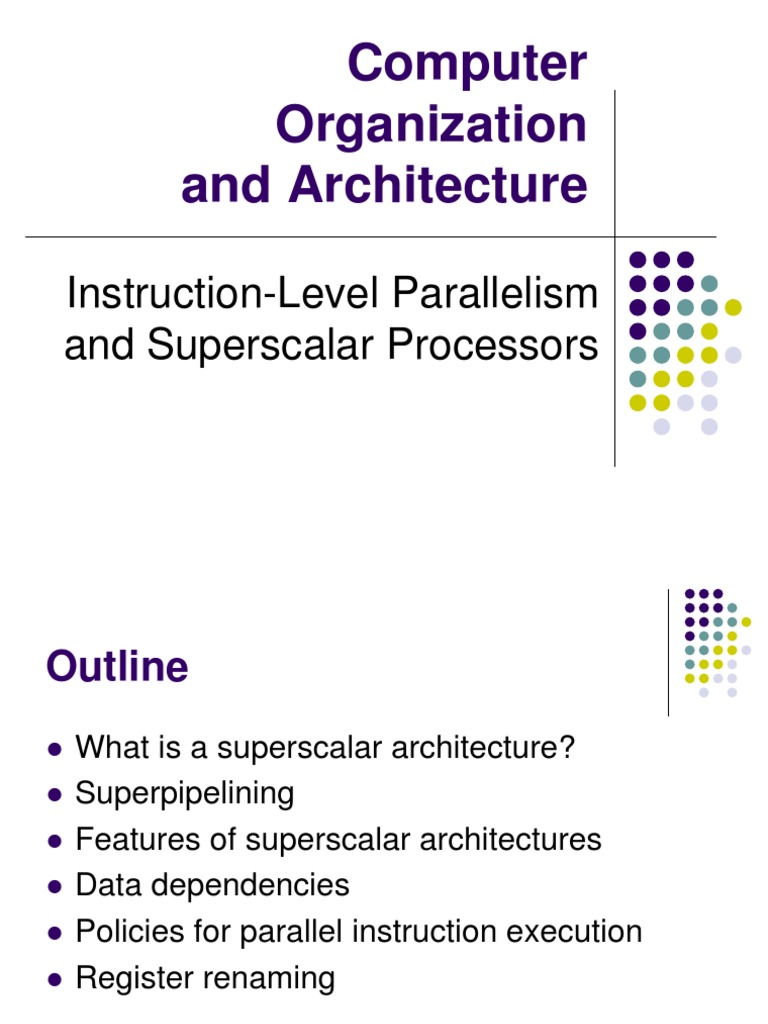 Computer Organization and Architecture

Instruction-Level Parallelism and Superscalar Processors

Outline

- What is a superscalar architecture?
- Superpipelining
- Features of superscalar architectures
- Data dependencies
- Policies for parallel instruction execution
- Register renaming